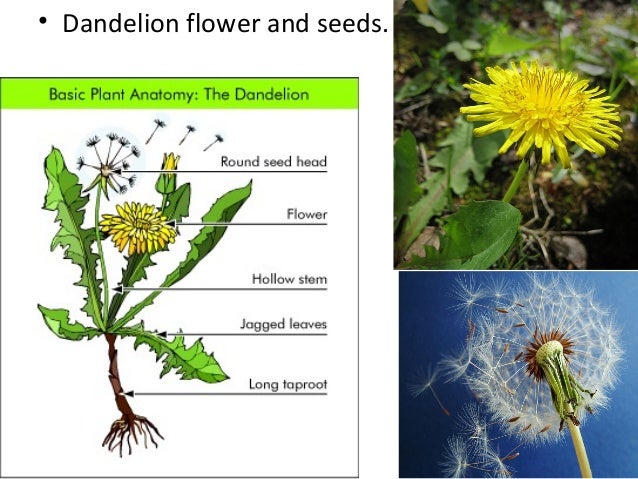 • Dandelion flower and seeds.

Basic Plant Anatomy: The Dandelion

Round seed head

Flower

Hollow stem

Jagged leaves

Long taproot